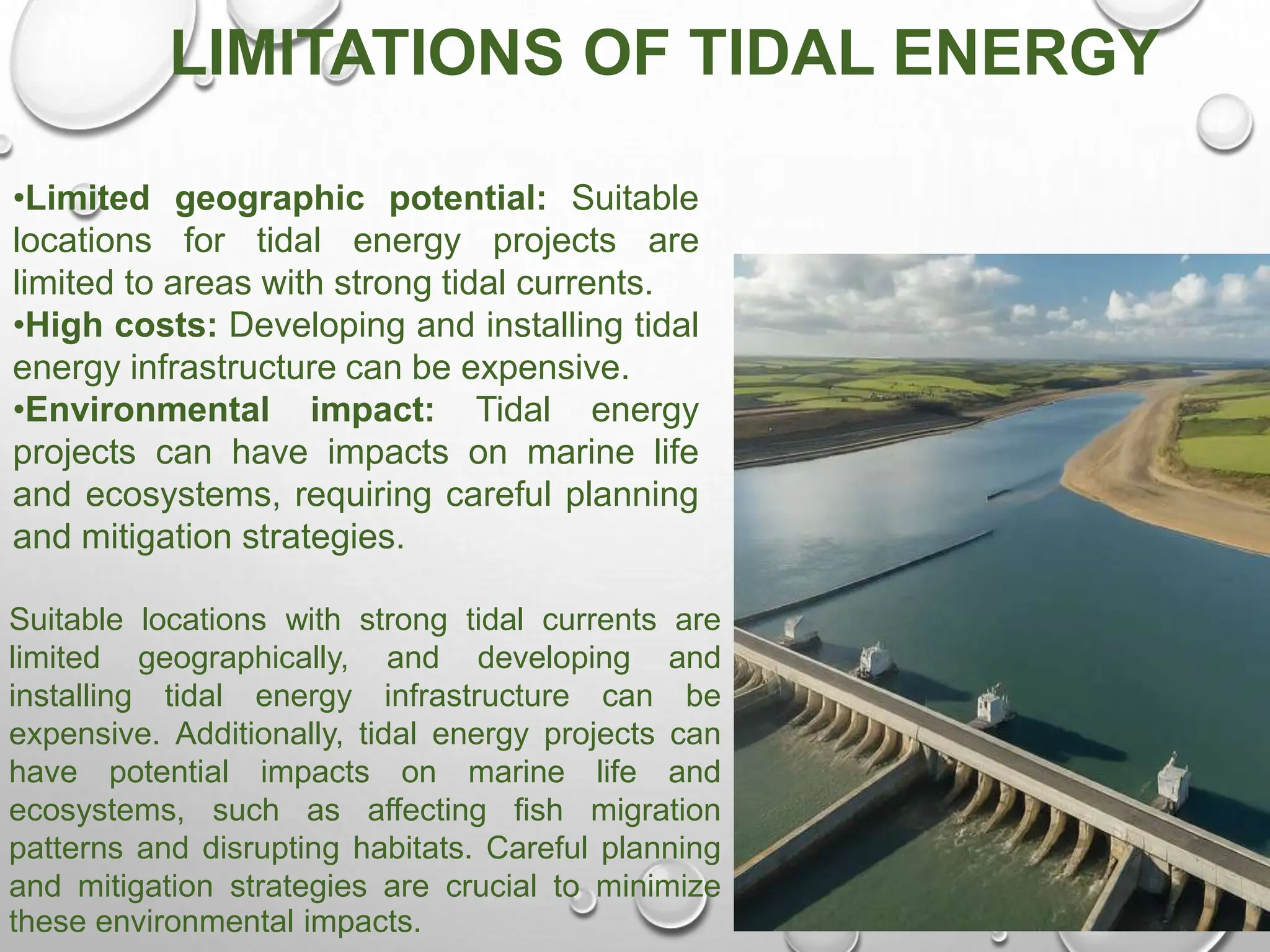 LIMITATIONS OF TIDAL ENERGY

•Limited geographic potential: Suitable locations for tidal energy projects are limited to areas with strong tidal currents.
•High costs: Developing and installing tidal energy infrastructure can be expensive.
•Environmental impact: Tidal energy projects can have impacts on marine life and ecosystems, requiring careful planning and mitigation strategies.

Suitable locations with strong tidal currents are limited geographically, and developing and installing tidal energy infrastructure can be expensive. Additionally, tidal energy projects can have potential impacts on marine life and ecosystems, such as affecting fish migration patterns and disrupting habitats. Careful planning and mitigation strategies are crucial to minimize these environmental impacts.